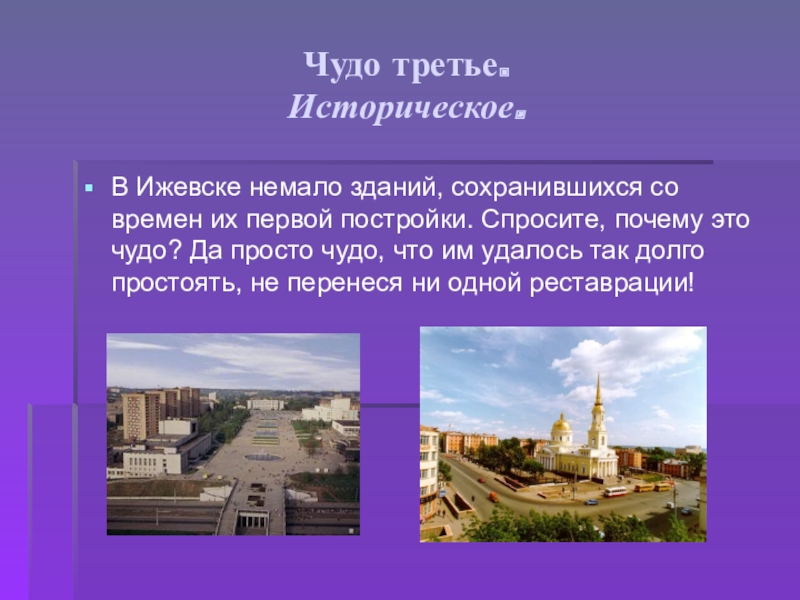 Чудо третье.
Историческое.

В Ижевске немало зданий, сохранившихся со времен их первой постройки. Спросите, почему это чудо? Да просто чудо, что им удалось так долго простоять, не перенеся ни одной реставрации!